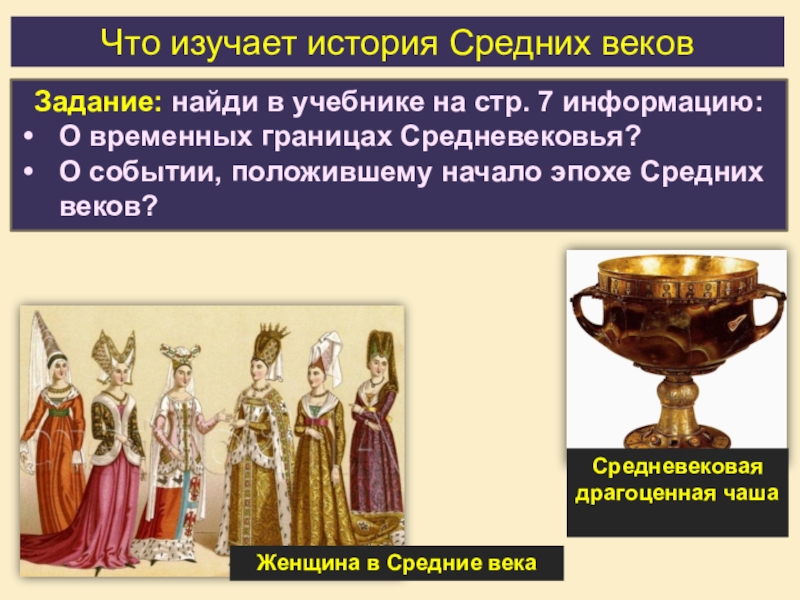 Что изучает история Средних веков

Задание: найди в учебнике на стр. 7 информацию:
• О временных границах Средневековья?
• О событии, положившему начало эпохе Средних веков?

Средневековая драгоценная чаша

Женщина в Средние века